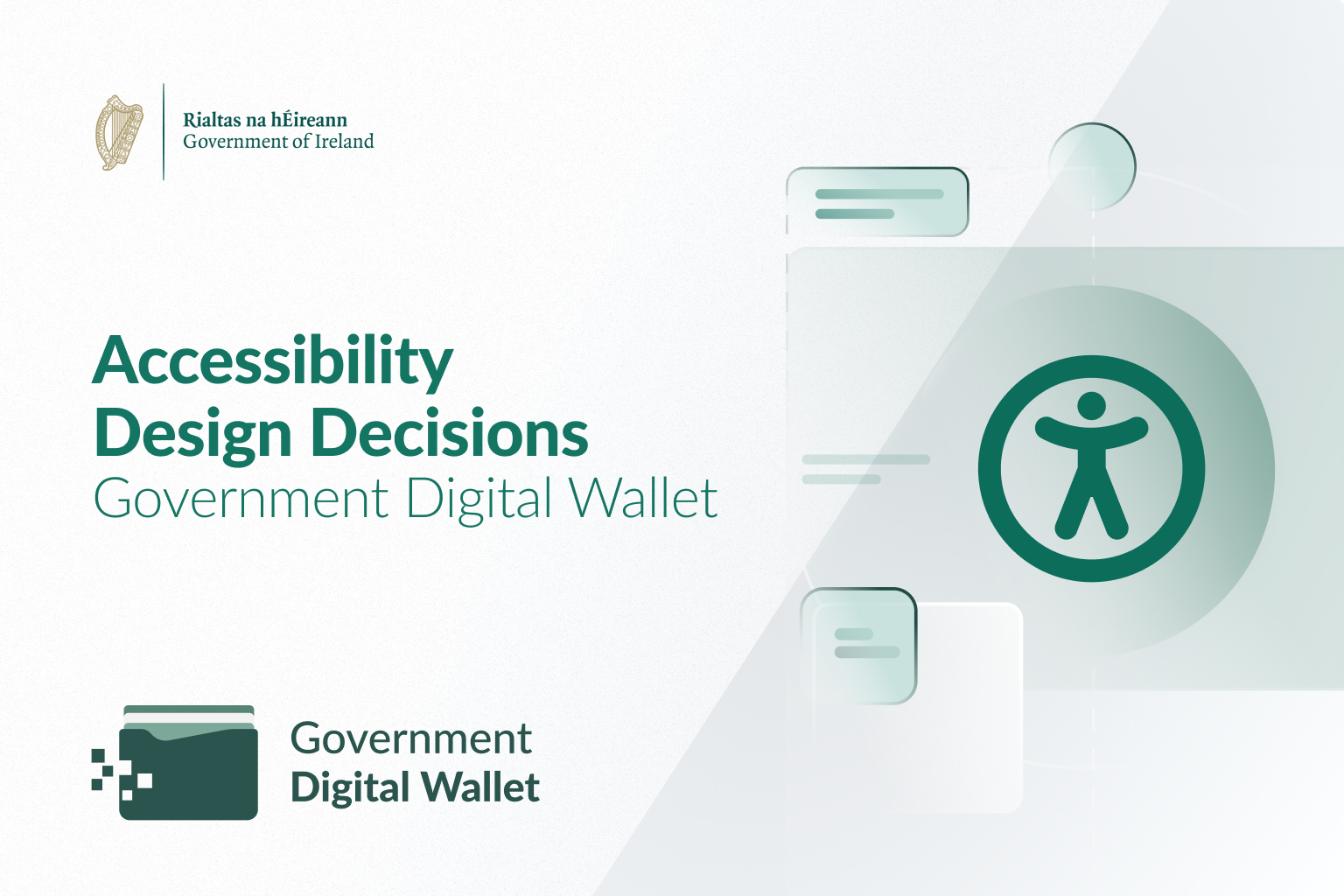 Rialtas na hÉireann
Government of Ireland

Accessibility
Design Decisions
Government Digital Wallet

Government
Digital Wallet